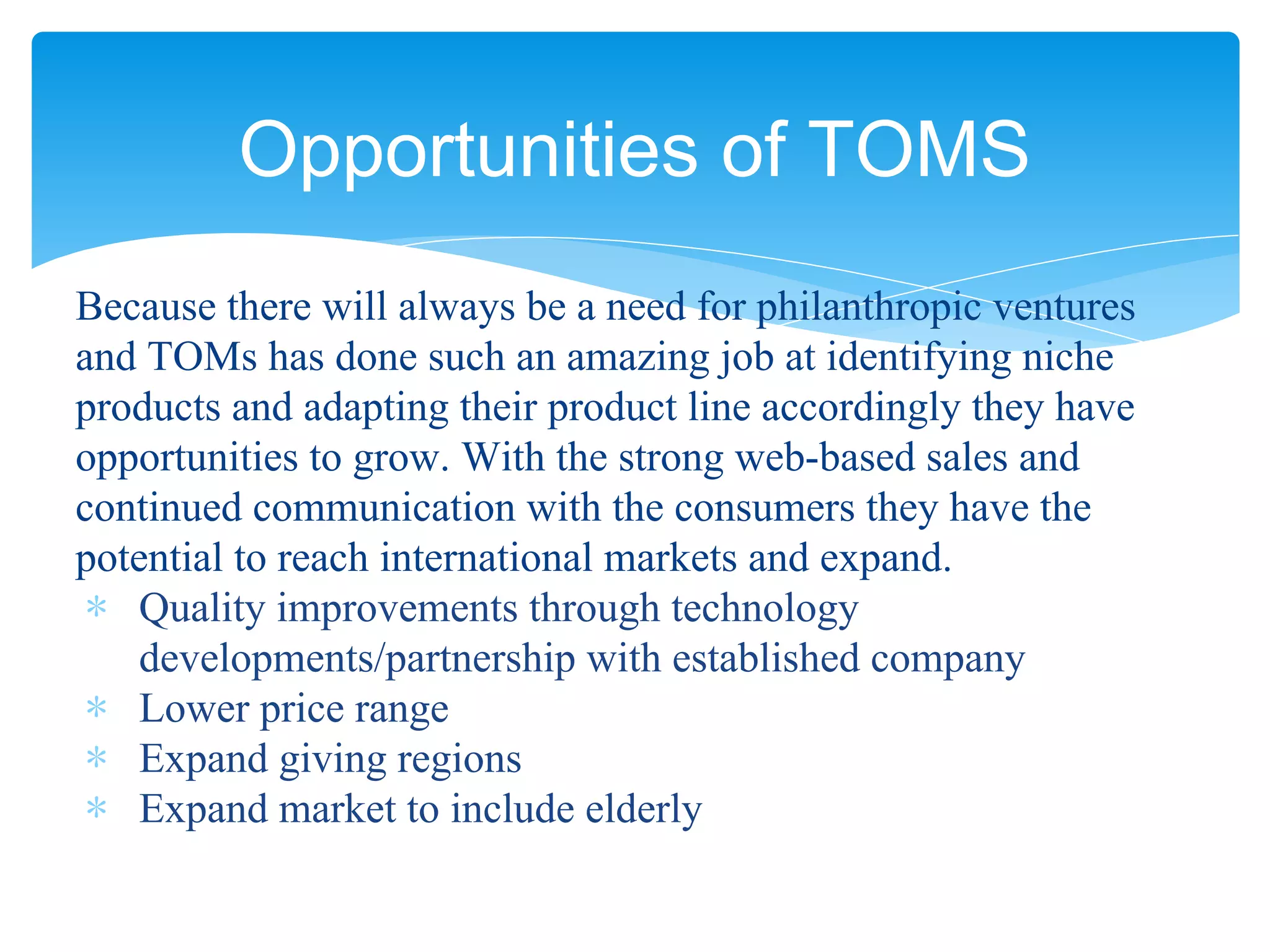 Opportunities of TOMS

Because there will always be a need for philanthropic ventures and TOMs has done such an amazing job at identifying niche products and adapting their product line accordingly they have opportunities to grow. With the strong web-based sales and continued communication with the consumers they have the potential to reach international markets and expand.

* Quality improvements through technology developments/partnership with established company
* Lower price range
* Expand giving regions
* Expand market to include elderly